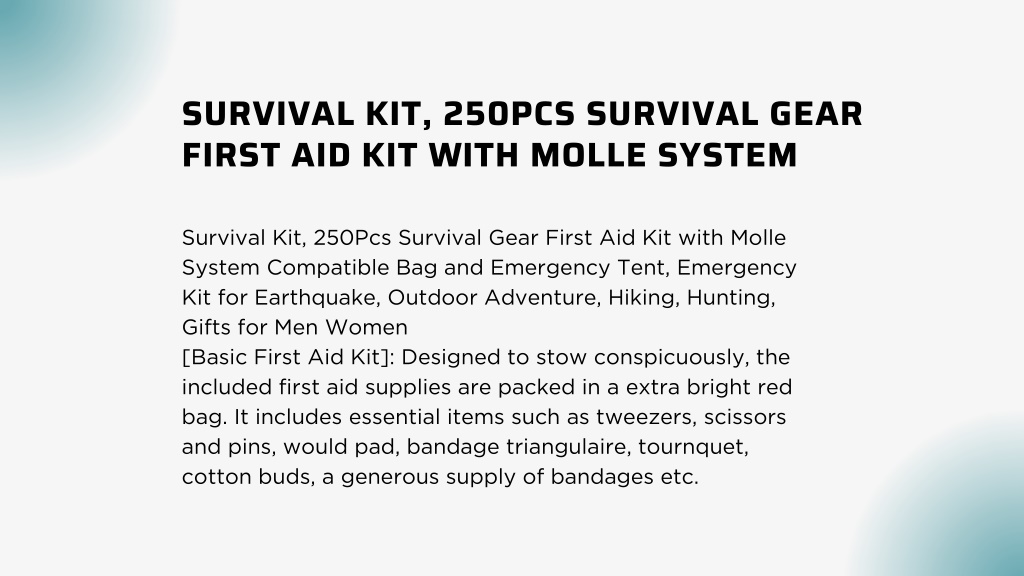 SURVIVAL KIT, 250PCS SURVIVAL GEAR FIRST AID KIT WITH MOLLE SYSTEM

Survival Kit, 250Pcs Survival Gear First Aid Kit with Molle System Compatible Bag and Emergency Tent, Emergency Kit for Earthquake, Outdoor Adventure, Hiking, Hunting, Gifts for Men Women
[Basic First Aid Kit]: Designed to stow conspicuously, the included first aid supplies are packed in a extra bright red bag. It includes essential items such as tweezers, scissors and pins, would pad, bandage triangulaire, tournquet, cotton buds, a generous supply of bandages etc.